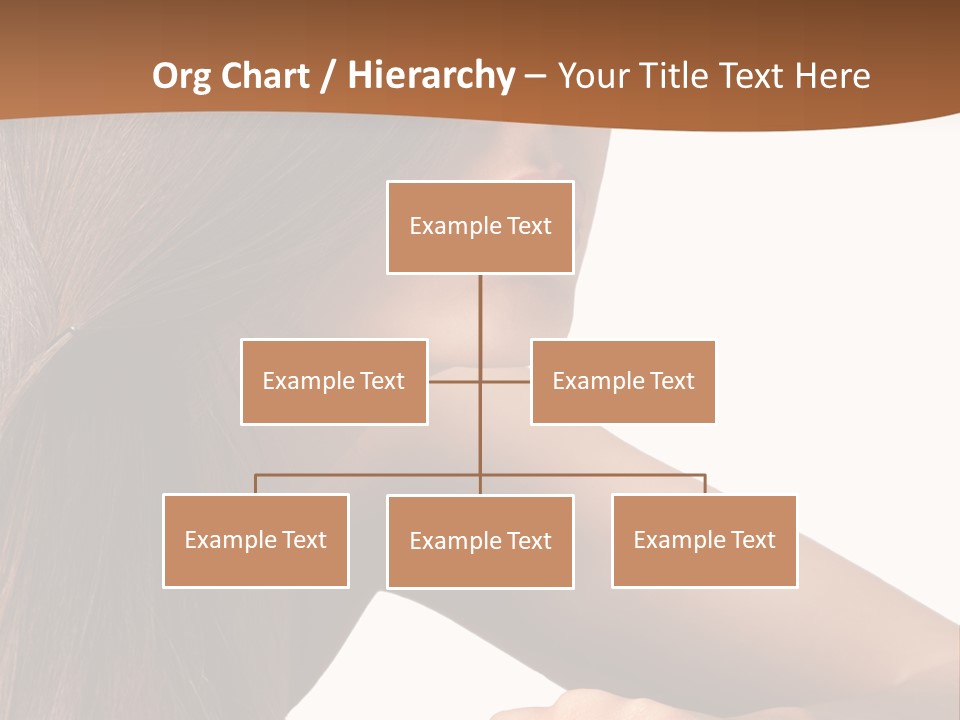 Org Chart / Hierarchy – Your Title Text Here

Example Text

Example Text

Example Text

Example Text

Example Text

Example Text